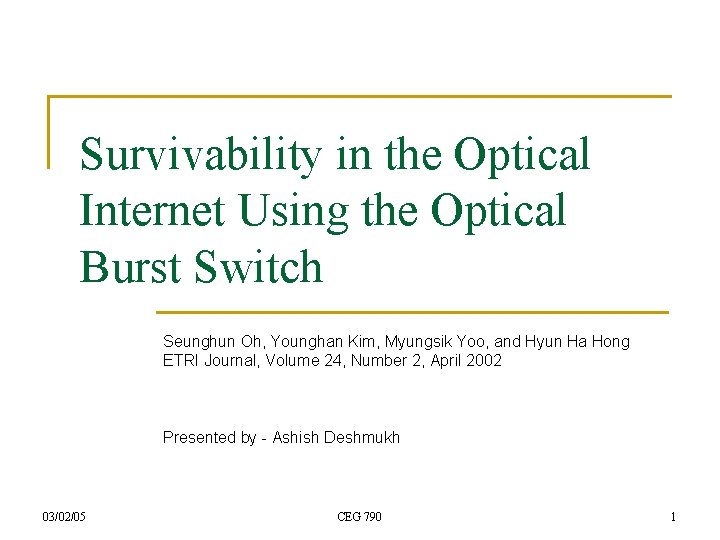 Survivability in the Optical Internet Using the Optical Burst Switch

Seunghun Oh, Younghan Kim, Myungsik Yoo, and Hyun Ha Hong
ETRI Journal, Volume 24, Number 2, April 2002

Presented by - Ashish Deshmukh

03/02/05

CEG 790

1